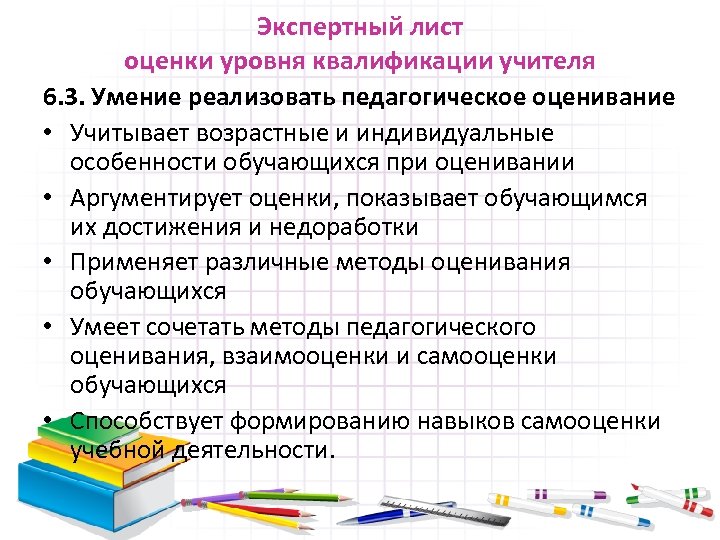 Экспертный лист
оценки уровня квалификации учителя

6.3. Умение реализовать педагогическое оценивание

• Учитывает возрастные и индивидуальные особенности обучающихся при оценивании

• Аргументирует оценки, показывает обучающимся их достижения и недоработки

• Применяет различные методы оценивания обучающихся

• Умеет сочетать методы педагогического оценивания, взаимооценки и самооценки обучающихся

• Способствует формированию навыков самооценки учебной деятельности.